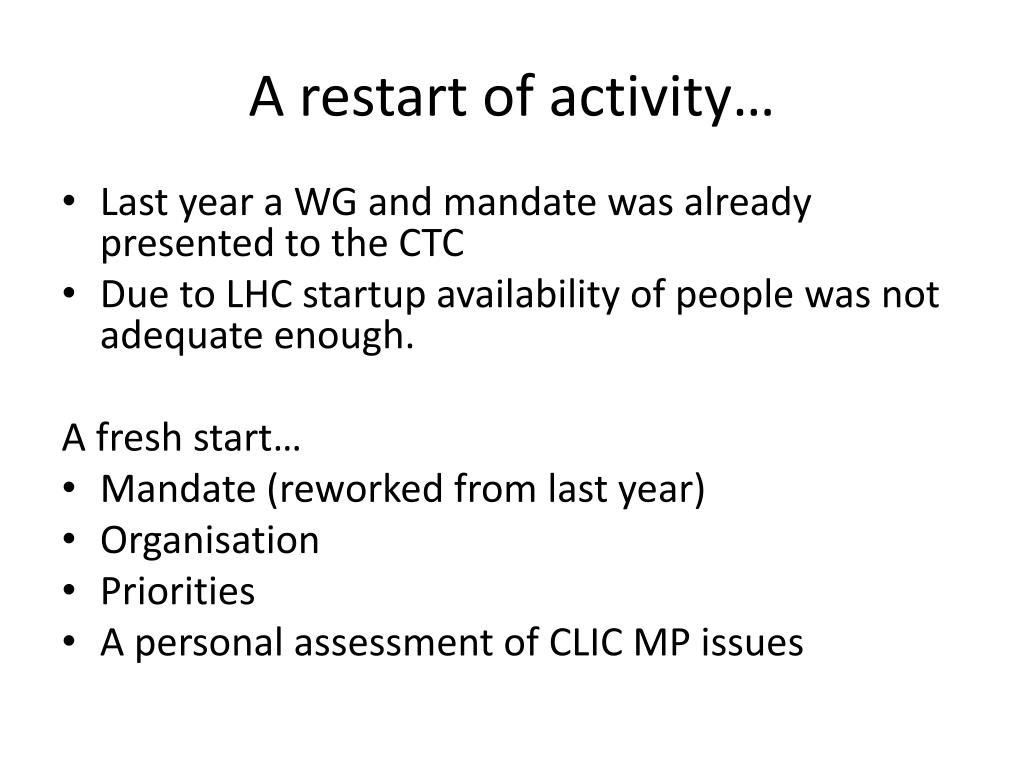 A restart of activity…

• Last year a WG and mandate was already presented to the CTC
• Due to LHC startup availability of people was not adequate enough.

A fresh start…
• Mandate (reworked from last year)
• Organisation
• Priorities
• A personal assessment of CLIC MP issues